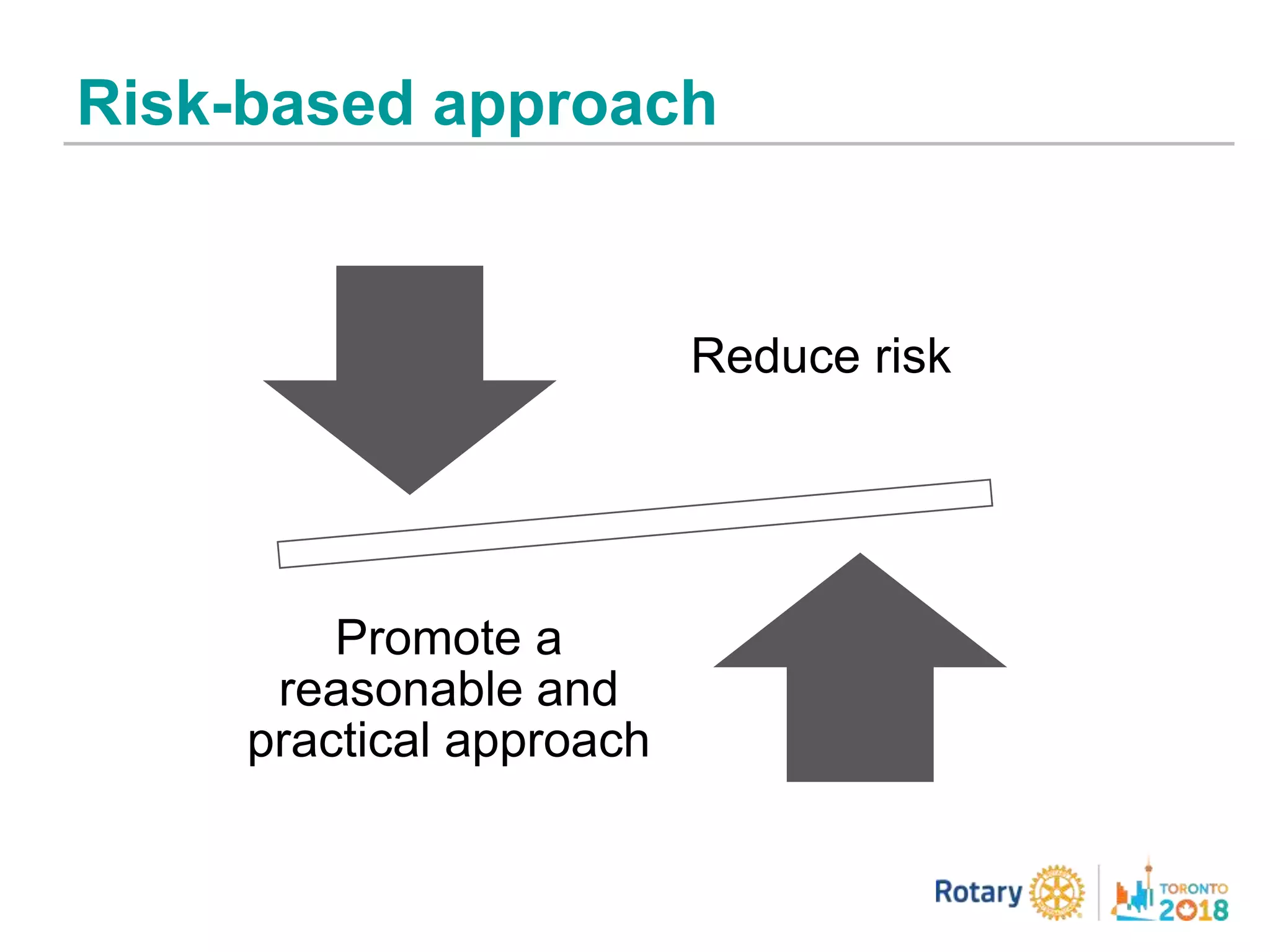 Risk-based approach

Reduce risk

Promote a reasonable and practical approach

Rotary

TORONTO 2018